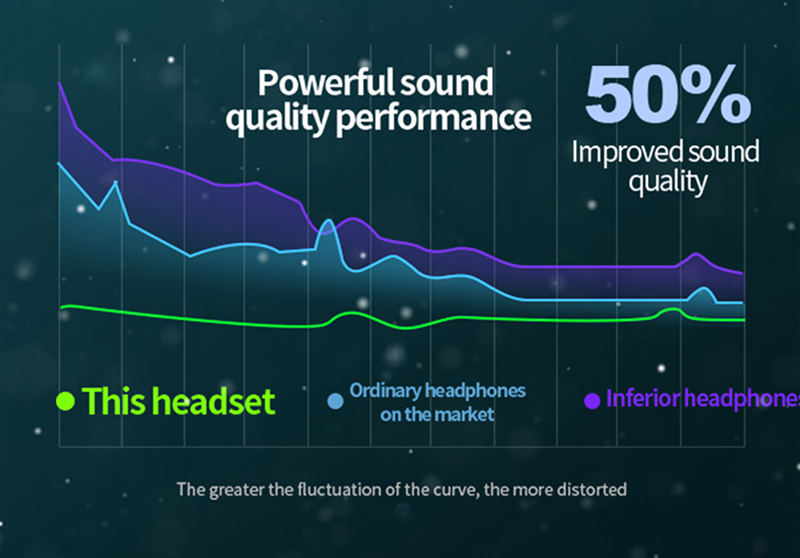 Powerful sound quality performance

50%

Improved sound quality

This headset

Ordinary headphones on the market

Inferior headphones

The greater the fluctuation of the curve, the more distorted